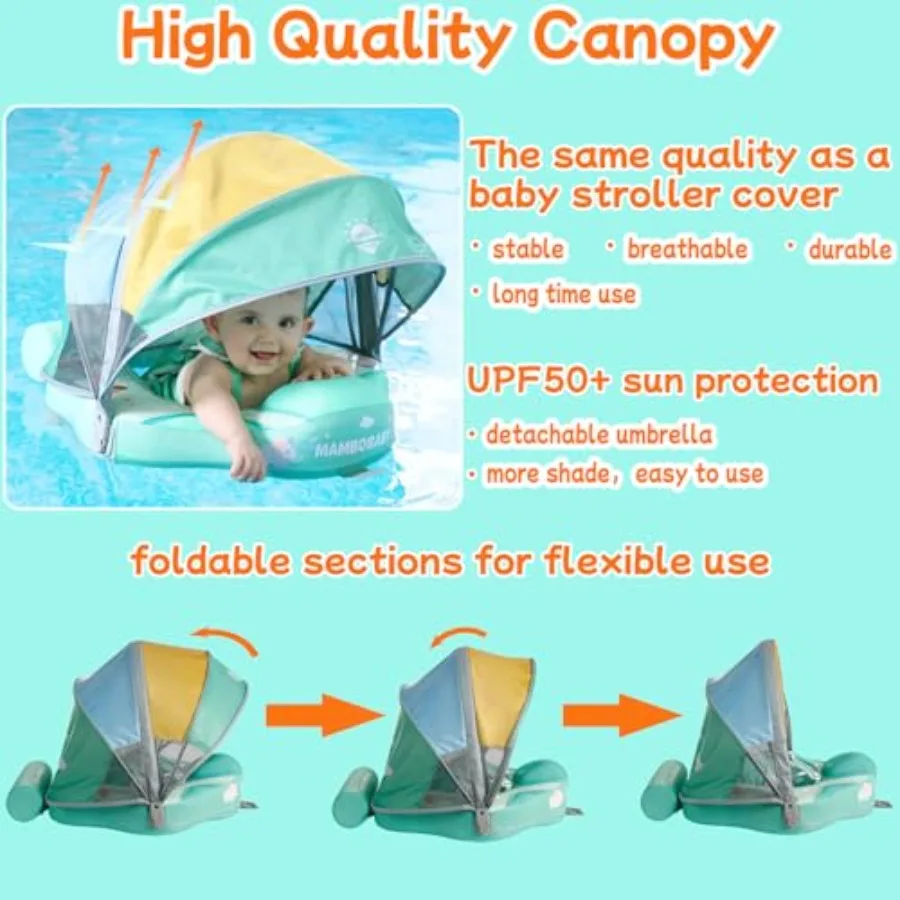 High Quality Canopy

MAMBOBABY

The same quality as a baby stroller cover

· stable · breathable · durable

· long time use

UPF50+ sun protection

· detachable umbrella

· more shade, easy to use

foldable sections for flexible use